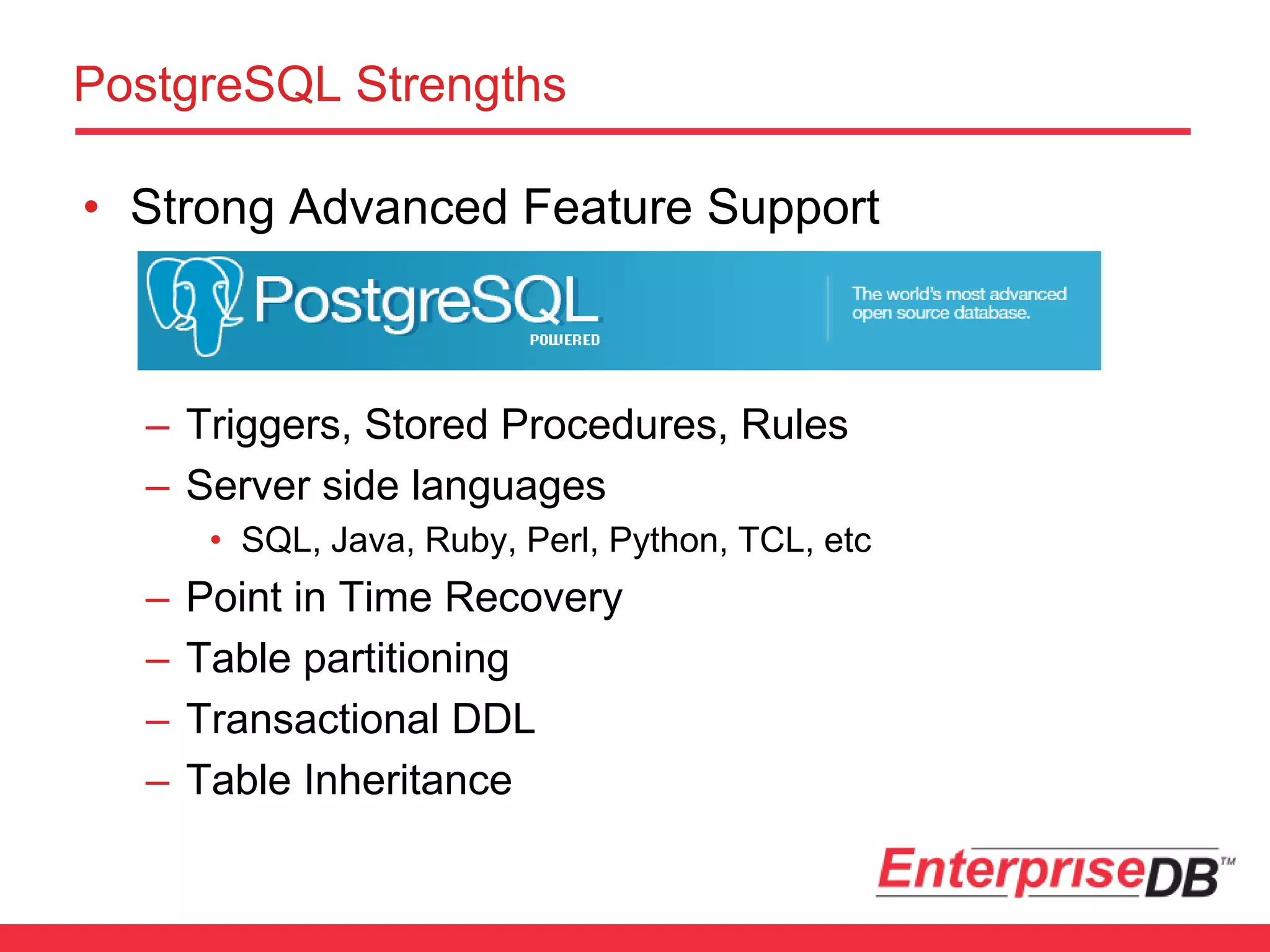 PostgreSQL Strengths

• Strong Advanced Feature Support

PostgreSQL POWERED

The world's most advanced open source database.

– Triggers, Stored Procedures, Rules
– Server side languages
  • SQL, Java, Ruby, Perl, Python, TCL, etc
– Point in Time Recovery
– Table partitioning
– Transactional DDL
– Table Inheritance

EnterpriseDB™